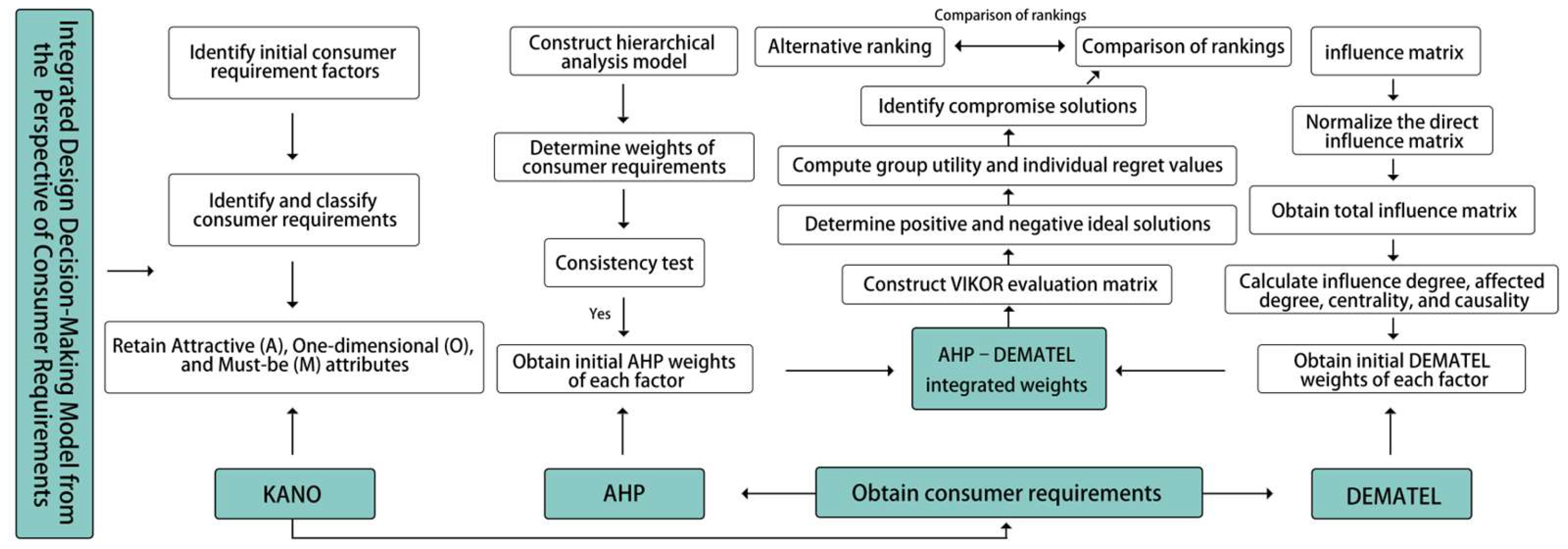 Integrated Design Decision-Making Model from the Perspective of Consumer Requirements

Identify initial consumer requirement factors

Identify and classify consumer requirements

Retain Attractive (A), One-dimensional (O), and Must-be (M) attributes

KANO

Construct hierarchical analysis model

Determine weights of consumer requirements

Consistency test

Yes

Obtain initial AHP weights of each factor

AHP

Comparison of rankings

Alternative ranking

Comparison of rankings

Identify compromise solutions

Compute group utility and individual regret values

Determine positive and negative ideal solutions

Construct VIKOR evaluation matrix

AHP – DEMATEL integrated weights

Obtain consumer requirements

influence matrix

Normalize the direct influence matrix

Obtain total influence matrix

Calculate influence degree, affected degree, centrality, and causality

Obtain initial DEMATEL weights of each factor

DEMATEL